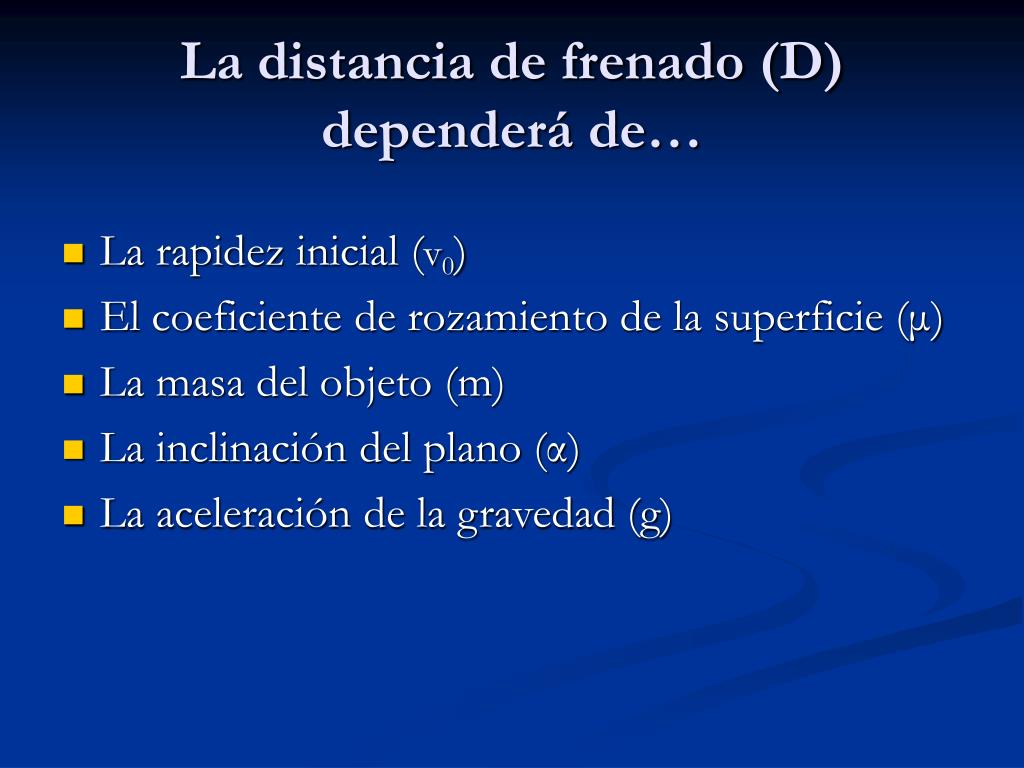 La distancia de frenado (D) dependerá de…

- La rapidez inicial ($v_0$)
- El coeficiente de rozamiento de la superficie ($\mu$)
- La masa del objeto (m)
- La inclinación del plano ($\alpha$)
- La aceleración de la gravedad (g)